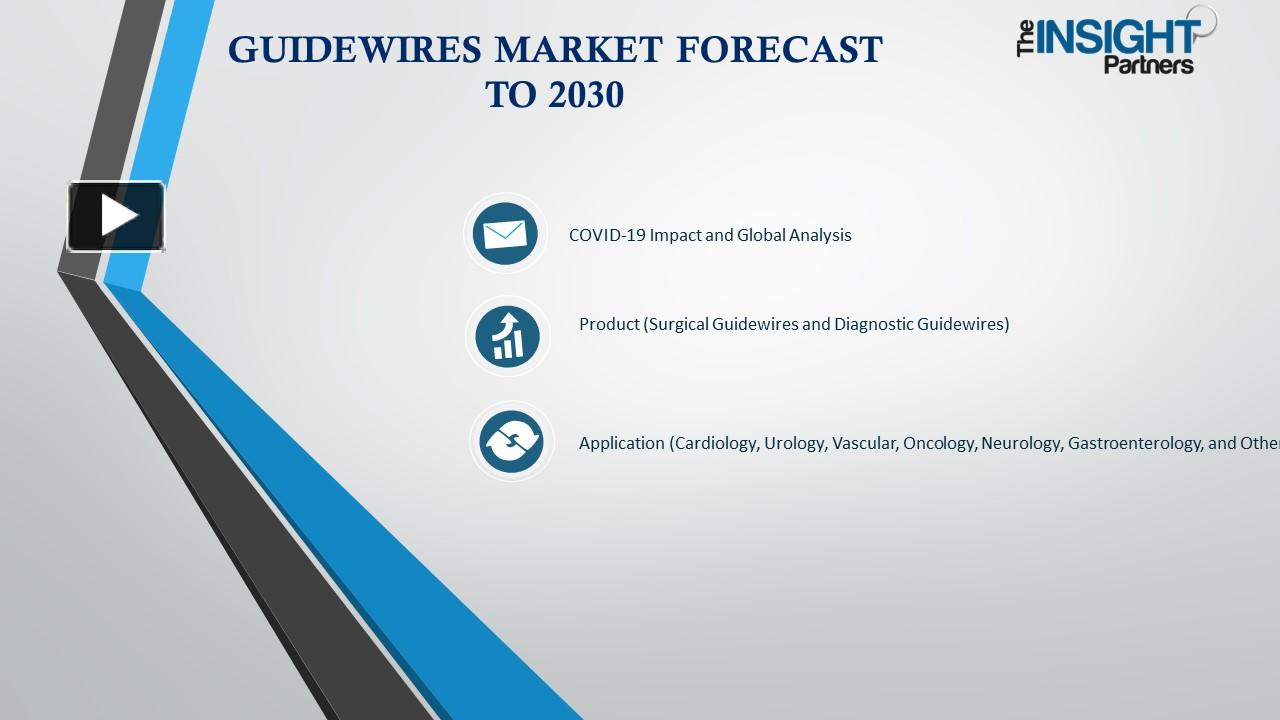 GUIDEWIRES MARKET FORECAST TO 2030

The INSIGHT Partners

COVID-19 Impact and Global Analysis

Product (Surgical Guidewires and Diagnostic Guidewires)

Application (Cardiology, Urology, Vascular, Oncology, Neurology, Gastroenterology, and Other